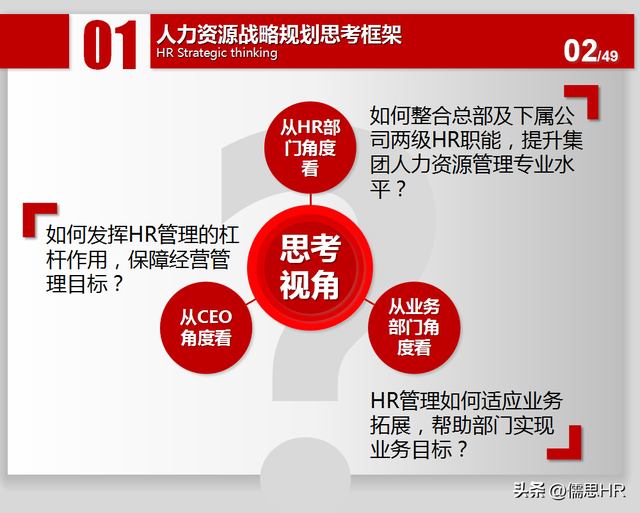 01 人力资源战略规划思考框架
HR Strategic thinking

02/49

从HR部门角度看

如何整合总部及下属公司两级HR职能，提升集团人力资源管理专业水平？

如何发挥HR管理的杠杆作用，保障经营管理目标？

思考视角

从CEO角度看

从业务部门角度看

HR管理如何适应业务拓展，帮助部门实现业务目标？

头条 @儒思HR